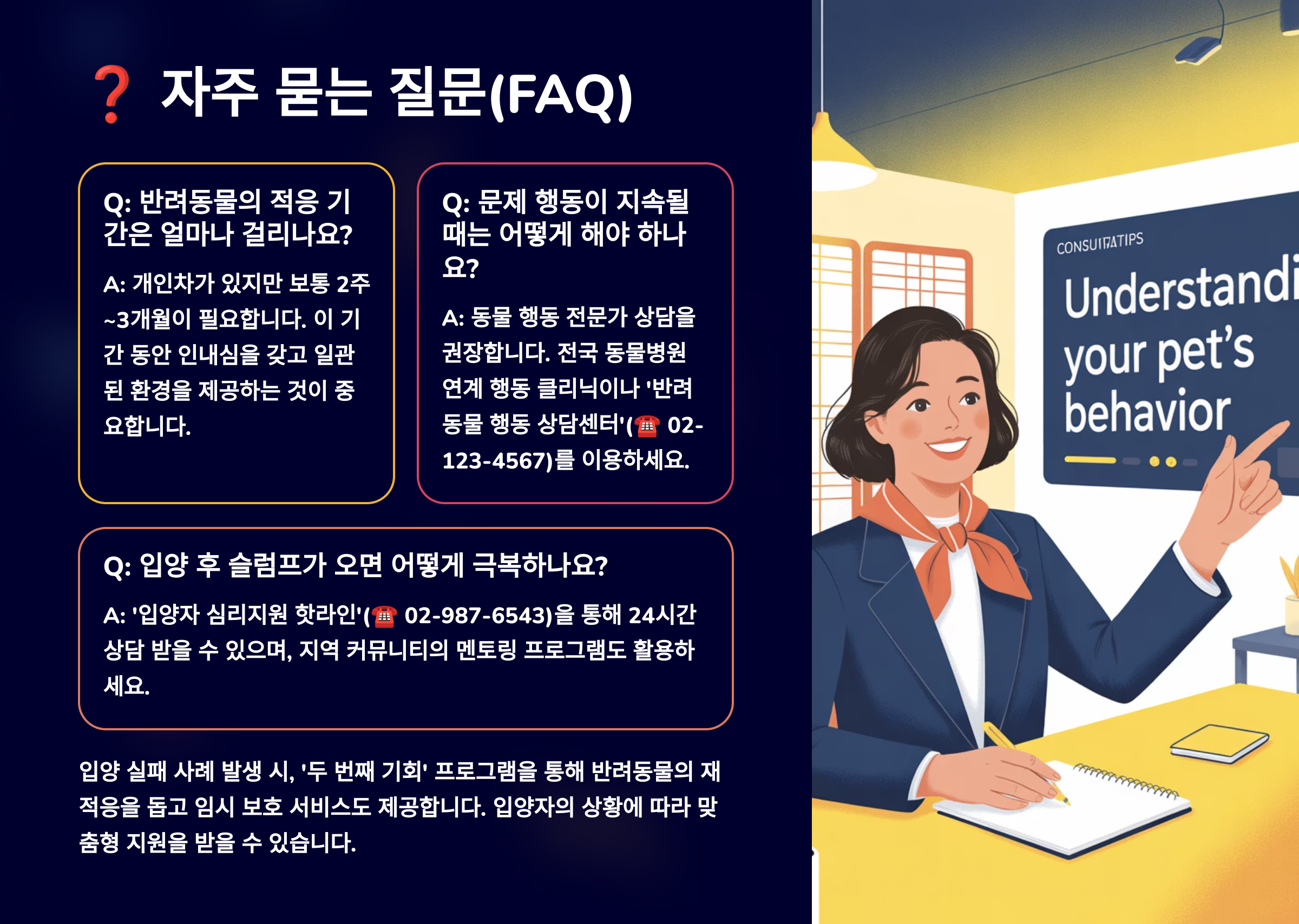 ❓ 자주 묻는 질문(FAQ)

Q: 반려동물의 적응 기간은 얼마나 걸리나요?

A: 개인차가 있지만 보통 2주~3개월이 필요합니다. 이 기간 동안 인내심을 갖고 일관된 환경을 제공하는 것이 중요합니다.

Q: 문제 행동이 지속될 때는 어떻게 해야 하나요?

A: 동물 행동 전문가 상담을 권장합니다. 전국 동물병원 연계 행동 클리닉이나 '반려동물 행동 상담센터'(☎ 02-123-4567)를 이용하세요.

Q: 입양 후 슬럼프가 오면 어떻게 극복하나요?

A: '입양자 심리지원 핫라인'(☎ 02-987-6543)을 통해 24시간 상담 받을 수 있으며, 지역 커뮤니티의 멘토링 프로그램도 활용하세요.

입양 실패 사례 발생 시, '두 번째 기회' 프로그램을 통해 반려동물의 재적응을 돕고 임시 보호 서비스도 제공합니다. 입양자의 상황에 따라 맞춤형 지원을 받을 수 있습니다.

CONSUITATIPS

Understandi your pet's behavior